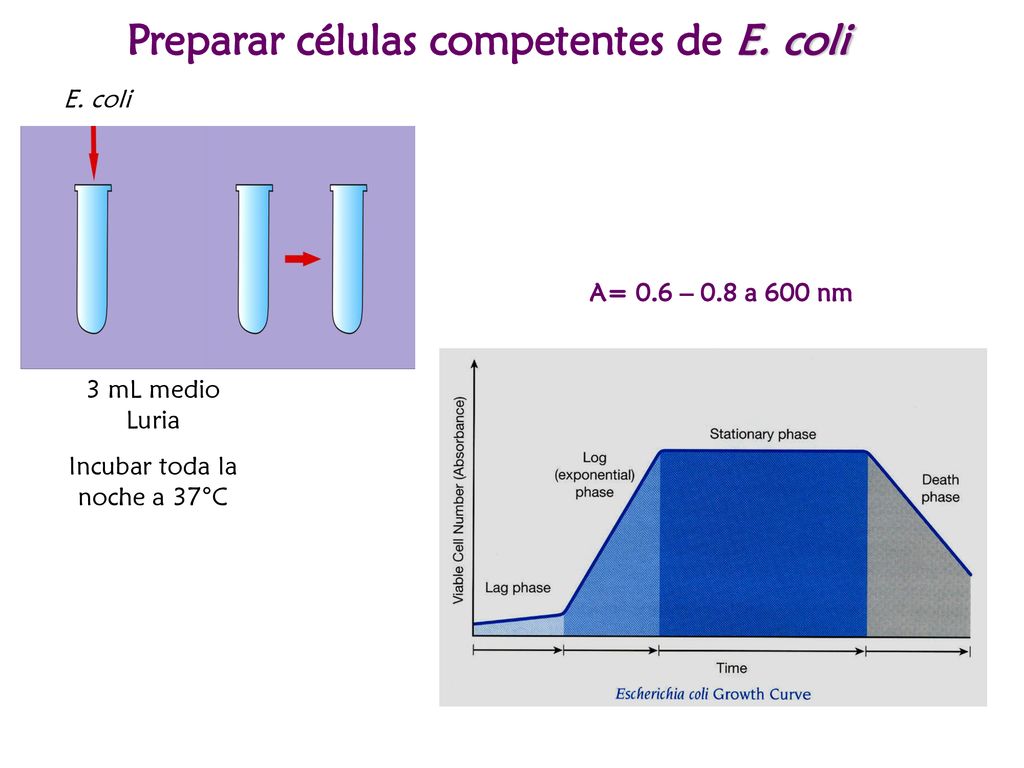 Preparar células competentes de E. coli

E. coli

3 mL medio Luria

Incubar toda la noche a 37°C

A= 0.6 – 0.8 a 600 nm

Viable Cell Number (Absorbance)

Lag phase

Log (exponential) phase

Stationary phase

Death phase

Time

Escherichia coli Growth Curve